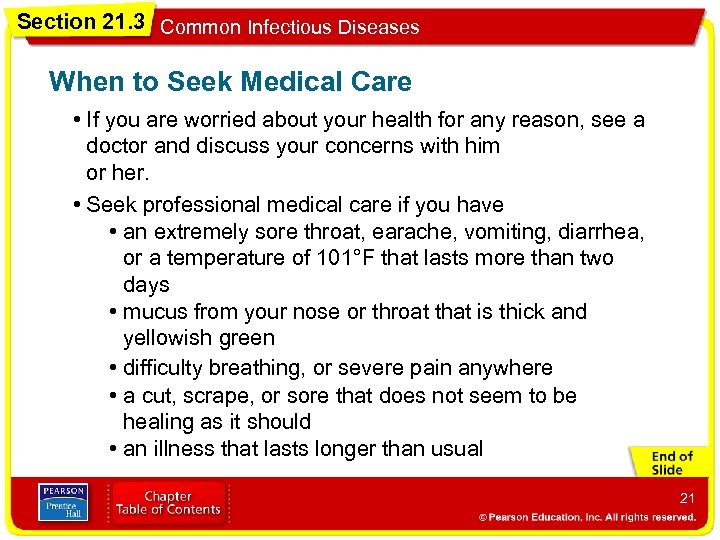 Section 21.3 Common Infectious Diseases

When to Seek Medical Care

• If you are worried about your health for any reason, see a doctor and discuss your concerns with him or her.

• Seek professional medical care if you have
 • an extremely sore throat, earache, vomiting, diarrhea, or a temperature of 101°F that lasts more than two days
 • mucus from your nose or throat that is thick and yellowish green
 • difficulty breathing, or severe pain anywhere
 • a cut, scrape, or sore that does not seem to be healing as it should
 • an illness that lasts longer than usual

End of Slide

PEARSON Prentice Hall

Chapter Table of Contents

21

© Pearson Education, Inc. All rights reserved.